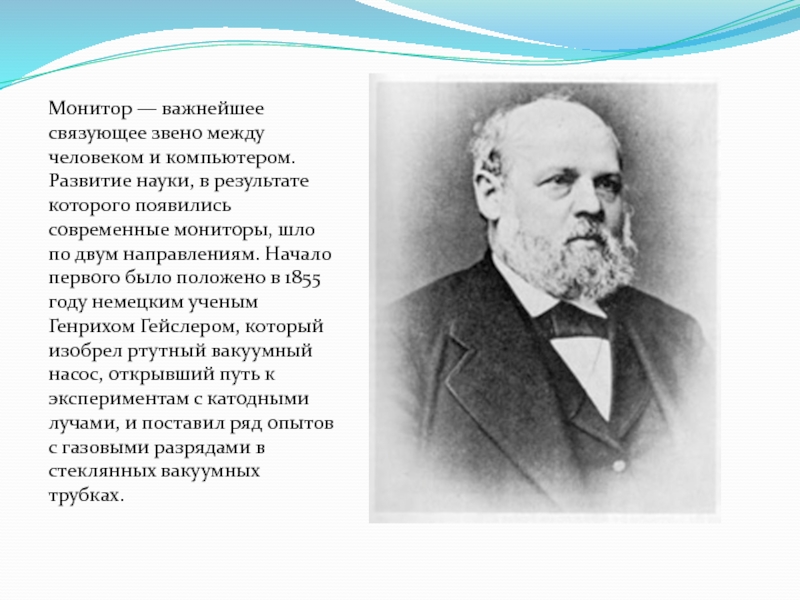 Монитор — важнейшее связующее звено между человеком и компьютером. Развитие науки, в результате которого появились современные мониторы, шло по двум направлениям. Начало первого было положено в 1855 году немецким ученым Генрихом Гейслером, который изобрел ртутный вакуумный насос, открывший путь к экспериментам с катодными лучами, и поставил ряд опытов с газовыми разрядами в стеклянных вакуумных трубках.